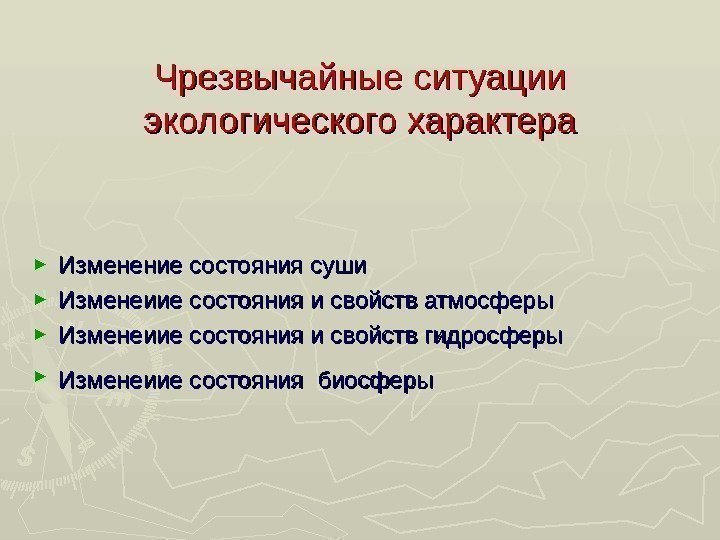 Чрезвычайные ситуации экологического характера

► Изменение состояния суши
► Изменеиие состояния и свойств атмосферы
► Изменеиие состояния и свойств гидросферы
► Изменеиие состояния  биосферы